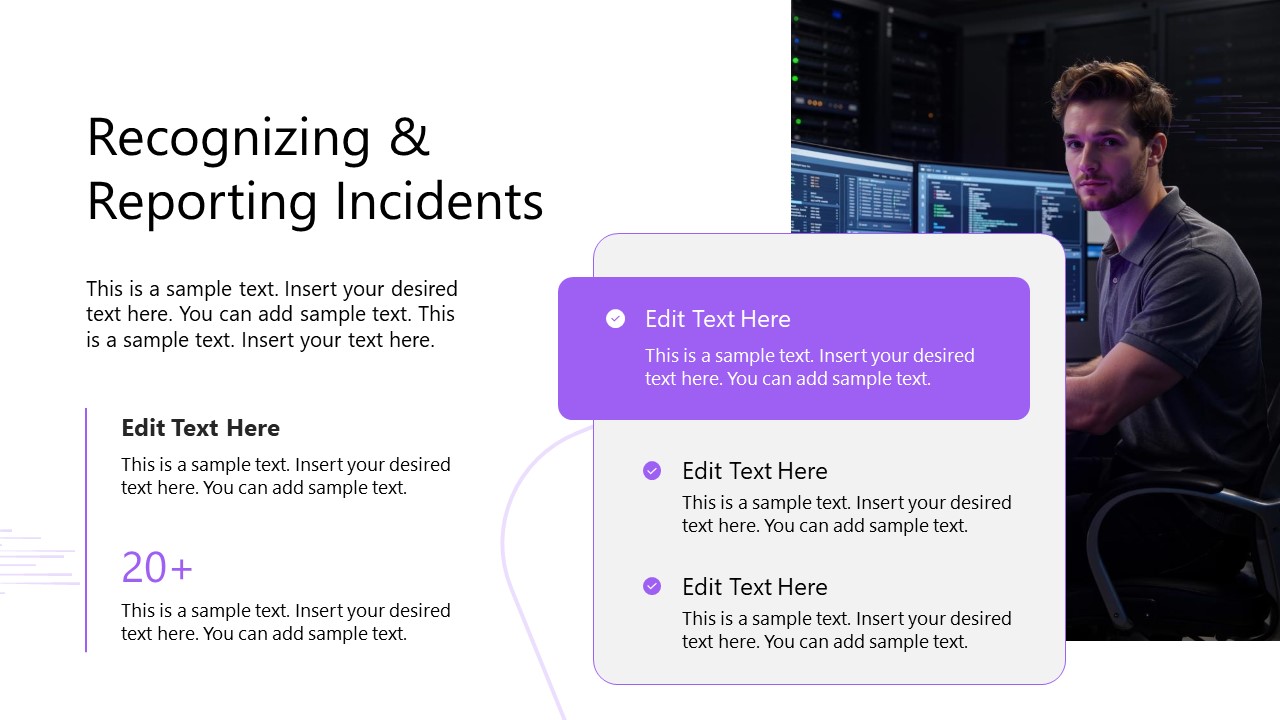 Recognizing & Reporting Incidents

This is a sample text. Insert your desired text here. You can add sample text. This is a sample text. Insert your text here.

Edit Text Here

This is a sample text. Insert your desired text here. You can add sample text.

20+

This is a sample text. Insert your desired text here. You can add sample text.

Edit Text Here

This is a sample text. Insert your desired text here. You can add sample text.

Edit Text Here

This is a sample text. Insert your desired text here. You can add sample text.

Edit Text Here

This is a sample text. Insert your desired text here. You can add sample text.